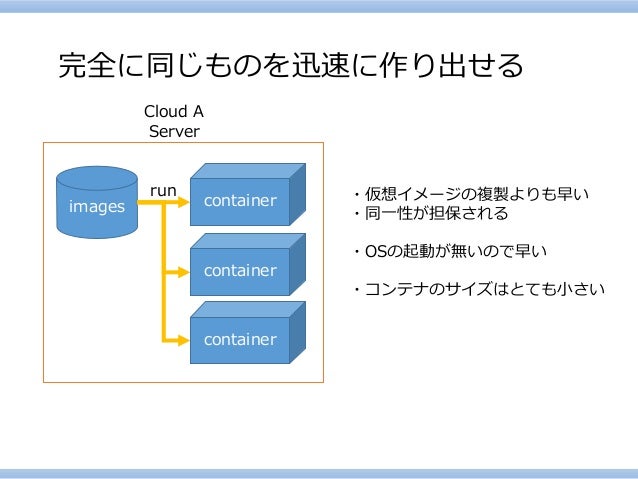 完全に同じものを迅速に作り出せる

Cloud A
Server

images

run

container

container

container

・仮想イメージの複製よりも早い
・同一性が担保される

・OSの起動が無いので早い

・コンテナのサイズはとても小さい